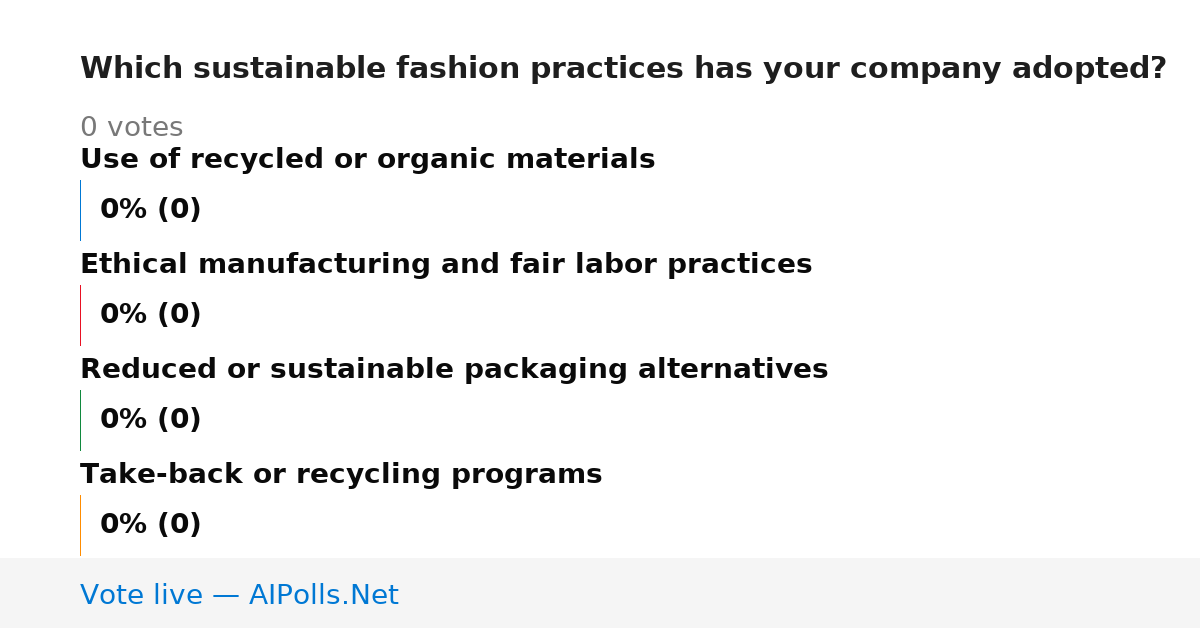 Which sustainable fashion practices has your company adopted?

0 votes

Use of recycled or organic materials

0% (0)

Ethical manufacturing and fair labor practices

0% (0)

Reduced or sustainable packaging alternatives

0% (0)

Take-back or recycling programs

0% (0)

Vote live — AIPolls.Net